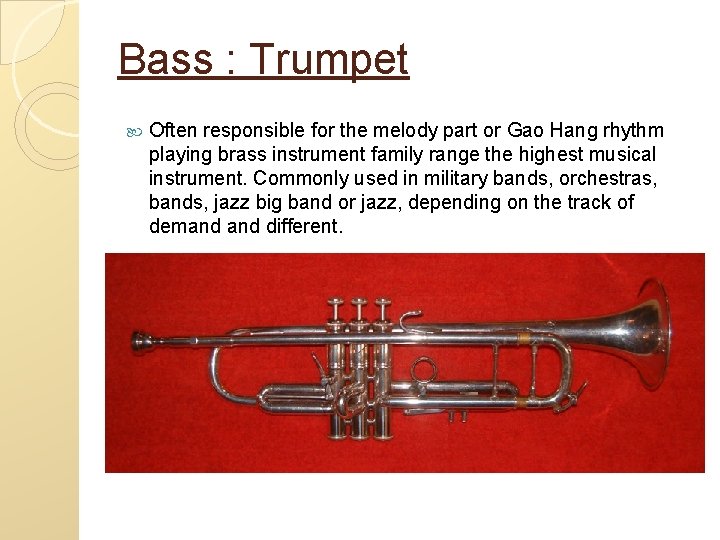 Bass : Trumpet

Often responsible for the melody part or Gao Hang rhythm playing brass instrument family range the highest musical instrument. Commonly used in military bands, orchestras, bands, jazz big band or jazz, depending on the track of demand and different.